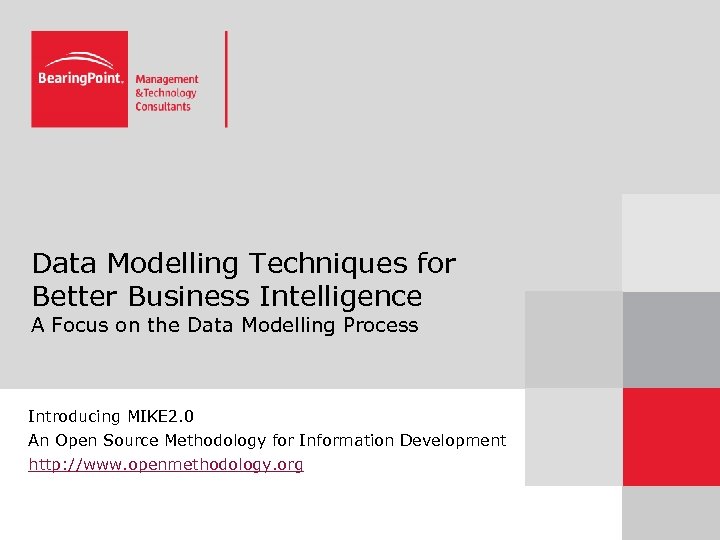 BearingPoint.
Management
&Technology
Consultants

Data Modelling Techniques for Better Business Intelligence
A Focus on the Data Modelling Process

Introducing MIKE2.0
An Open Source Methodology for Information Development
http://www.openmethodology.org